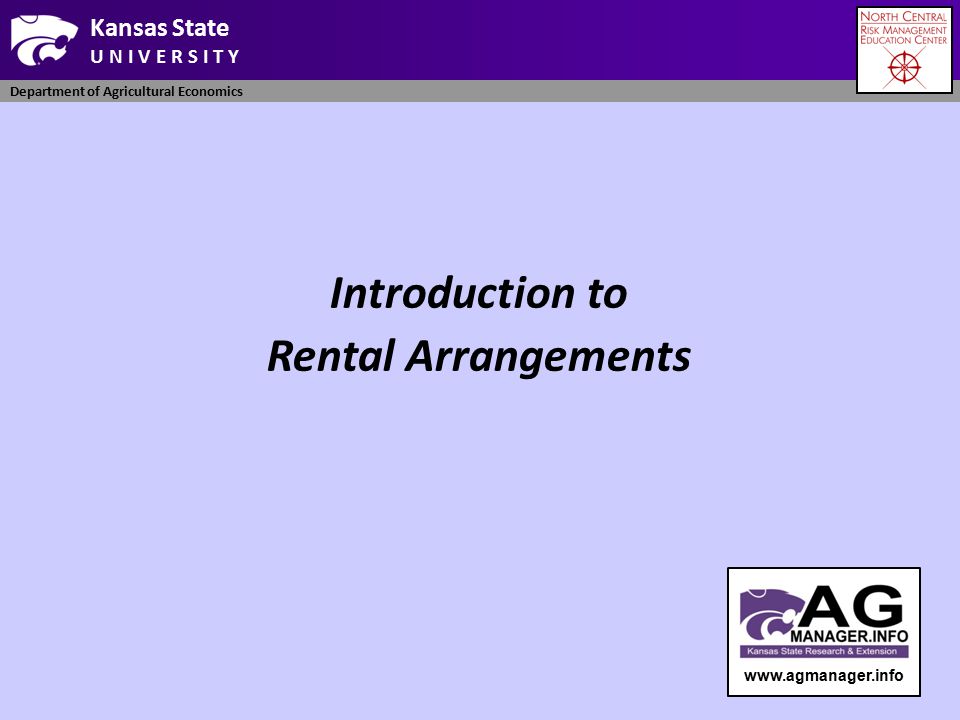 Kansas State
UNIVERSITY

NORTH CENTRAL
RISK MANAGEMENT
EDUCATION CENTER

Department of Agricultural Economics

Introduction to
Rental Arrangements

AG
MANAGER.INFO
Kansas State Research & Extension
www.agmanager.info